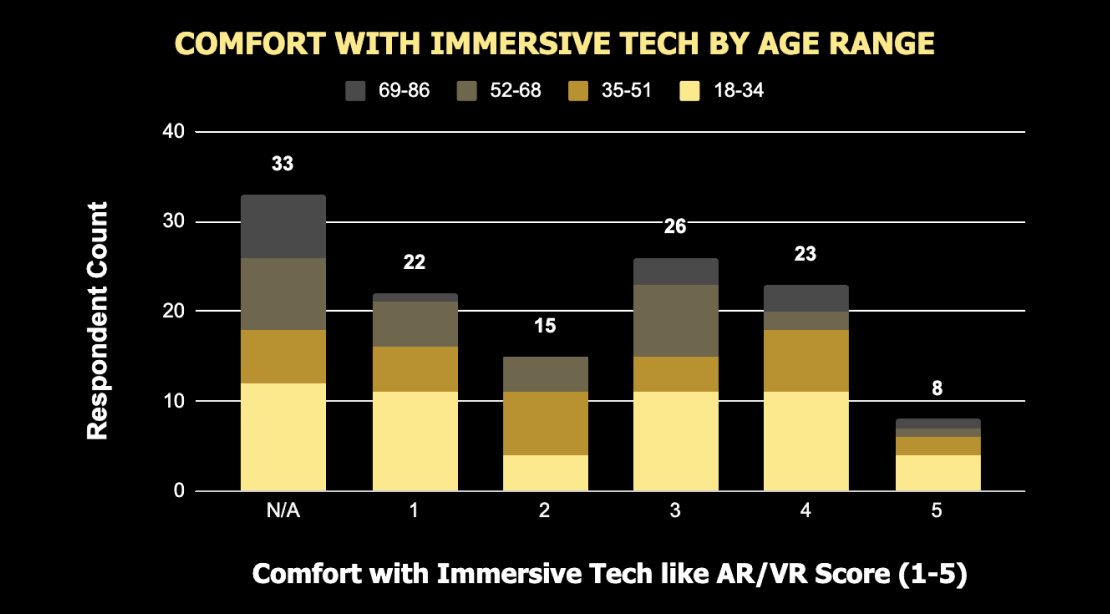 COMFORT WITH IMMERSIVE TECH BY AGE RANGE

69-86
52-68
35-51
18-34

Respondent Count

40
30
20
10
0

33
22
15
26
23
8

N/A
1
2
3
4
5

Comfort with Immersive Tech like AR/VR Score (1-5)